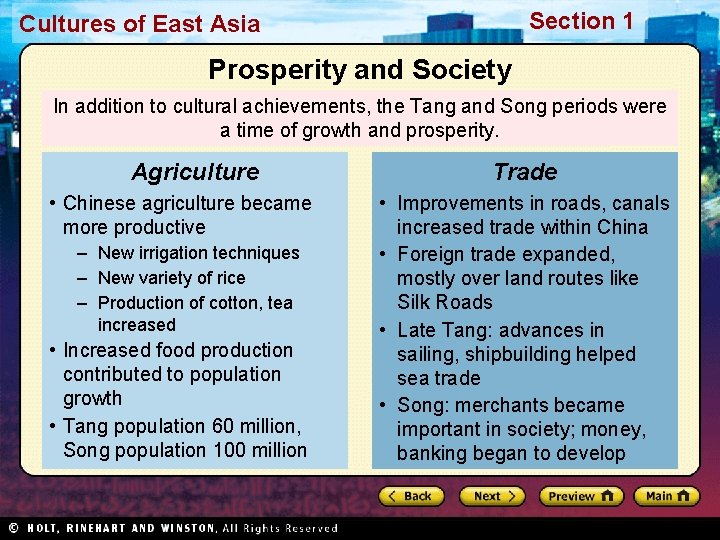 Cultures of East Asia

Section 1

Prosperity and Society

In addition to cultural achievements, the Tang and Song periods were a time of growth and prosperity.

Agriculture

• Chinese agriculture became more productive
– New irrigation techniques
– New variety of rice
– Production of cotton, tea increased
• Increased food production contributed to population growth
• Tang population 60 million, Song population 100 million

Trade

• Improvements in roads, canals increased trade within China
• Foreign trade expanded, mostly over land routes like Silk Roads
• Late Tang: advances in sailing, shipbuilding helped sea trade
• Song: merchants became important in society; money, banking began to develop

Back
Next
Preview
Main

© HOLT, RINEHART AND WINSTON, All Rights Reserved